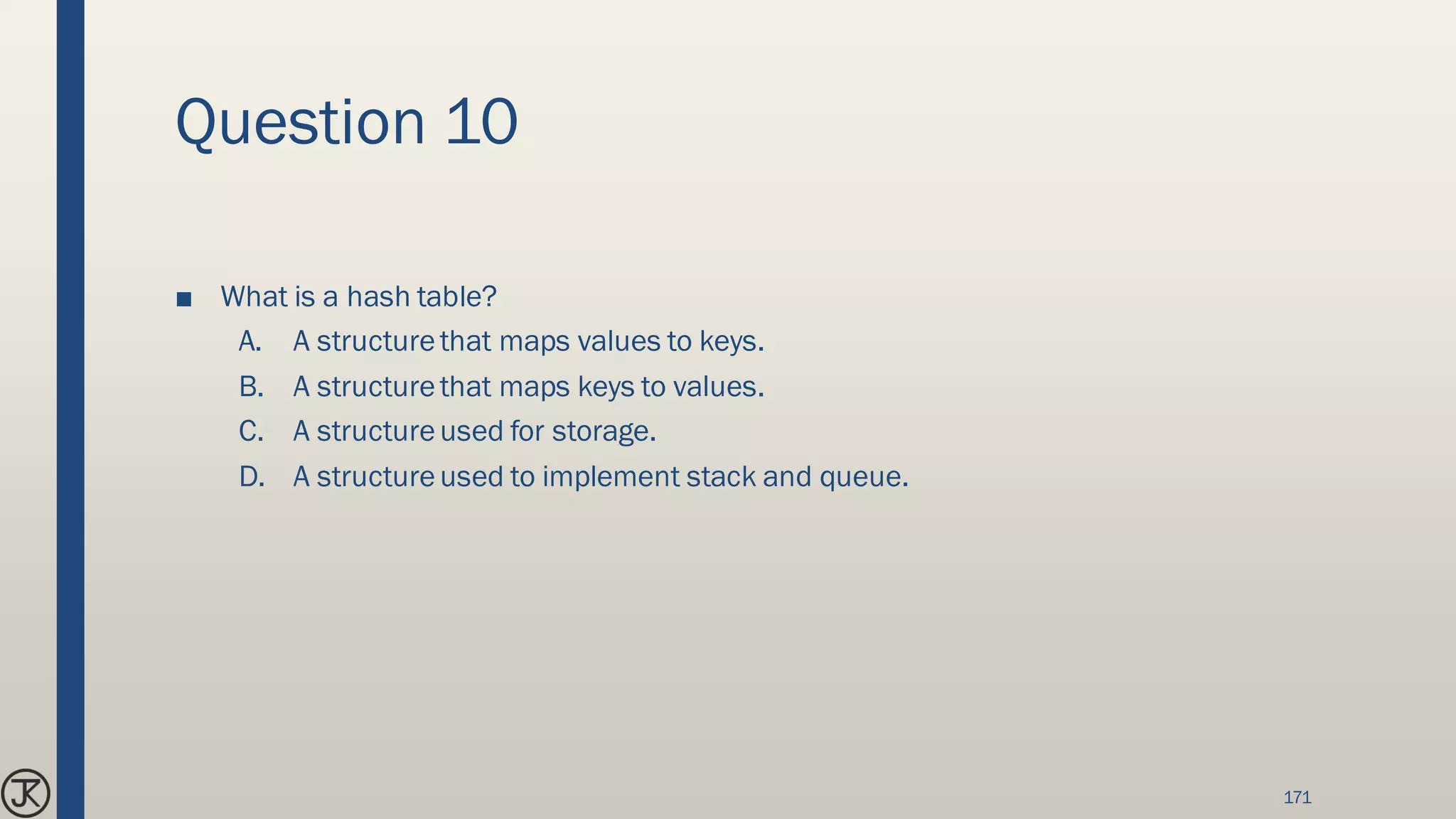 Question 10

■ What is a hash table?

A. A structure that maps values to keys.

B. A structure that maps keys to values.

C. A structure used for storage.

D. A structure used to implement stack and queue.

JK

171